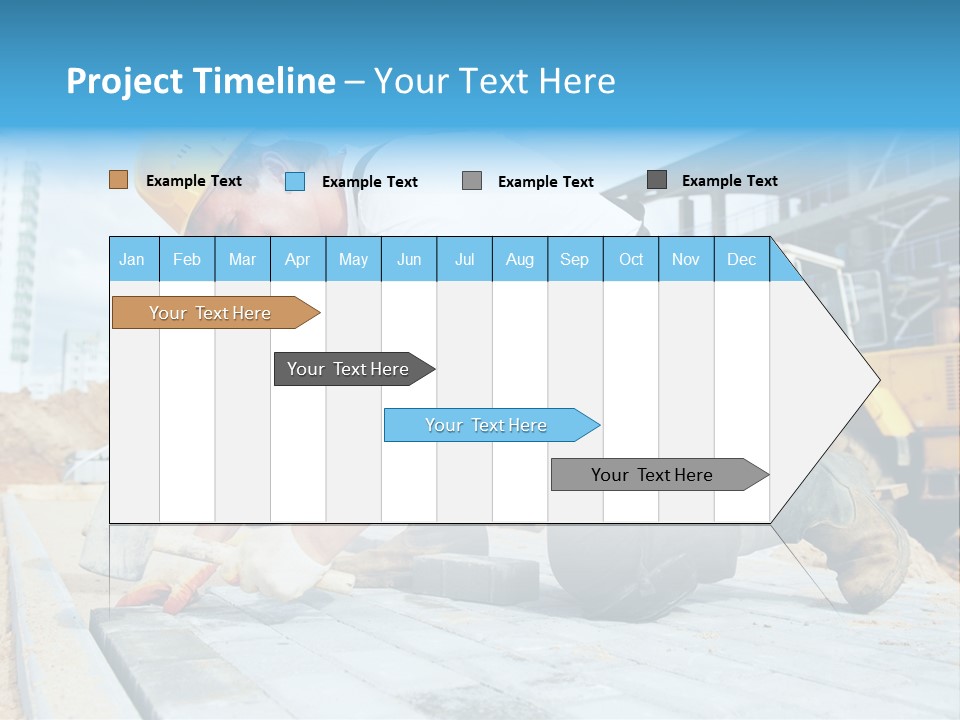 Project Timeline – Your Text Here

Example Text
Example Text
Example Text
Example Text

| Jan | Feb | Mar | Apr | May | Jun | Jul | Aug | Sep | Oct | Nov | Dec |
|---|---|---|---|---|---|---|---|---|---|---|---|

Your Text Here

Your Text Here

Your Text Here

Your Text Here